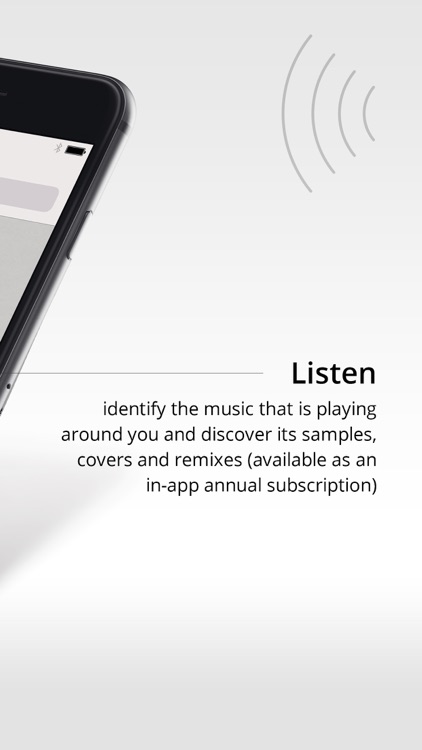 Listen

identify the music that is playing around you and discover its samples, covers and remixes (available as an in-app annual subscription)